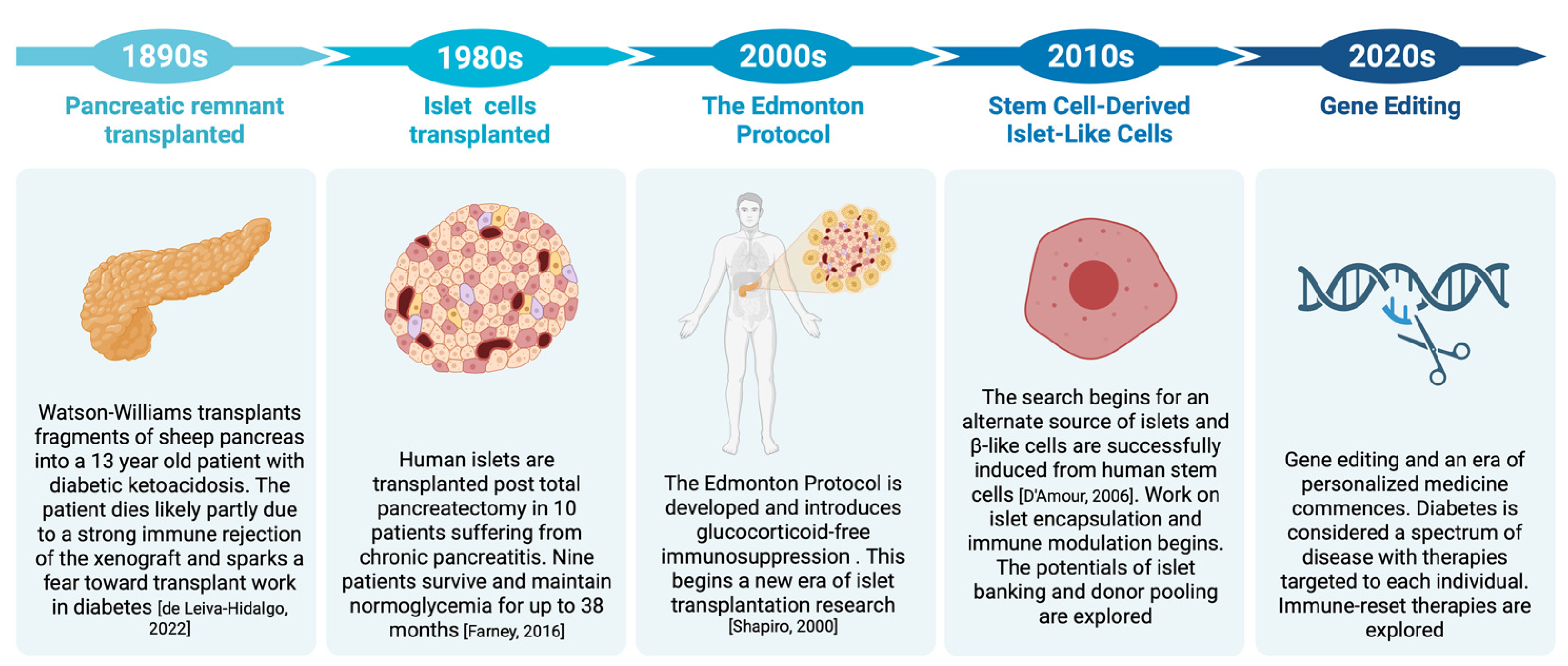 1890s
Pancreatic remnant transplanted

Watson-Williams transplants fragments of sheep pancreas into a 13 year old patient with diabetic ketoacidosis. The patient dies likely partly due to a strong immune rejection of the xenograft and sparks a fear toward transplant work in diabetes [de Leiva-Hidalgo, 2022]

1980s
Islet cells transplanted

Human islets are transplanted post total pancreatectomy in 10 patients suffering from chronic pancreatitis. Nine patients survive and maintain normoglycemia for up to 38 months [Farney, 2016]

2000s
The Edmonton Protocol

The Edmonton Protocol is developed and introduces glucocorticoid-free immunosuppression . This begins a new era of islet transplantation research [Shapiro, 2000]

2010s
Stem Cell-Derived Islet-Like Cells

The search begins for an alternate source of islets and β-like cells are successfully induced from human stem cells [D'Amour, 2006]. Work on islet encapsulation and immune modulation begins. The potentials of islet banking and donor pooling are explored

2020s
Gene Editing

Gene editing and an era of personalized medicine commences. Diabetes is considered a spectrum of disease with therapies targeted to each individual. Immune-reset therapies are explored